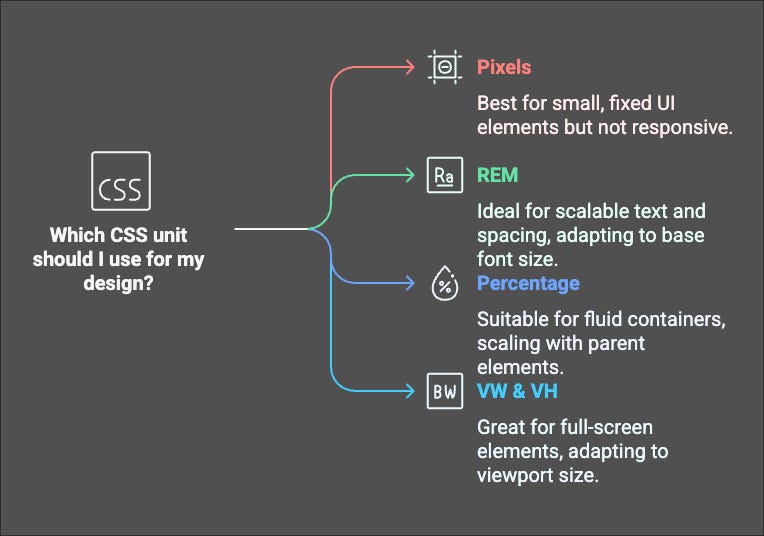 CSS

Which CSS unit should I use for my design?

Pixels

Best for small, fixed UI elements but not responsive.

Ra

REM

Ideal for scalable text and spacing, adapting to base font size.

%

Percentage

Suitable for fluid containers, scaling with parent elements.

BW

VW & VH

Great for full-screen elements, adapting to viewport size.